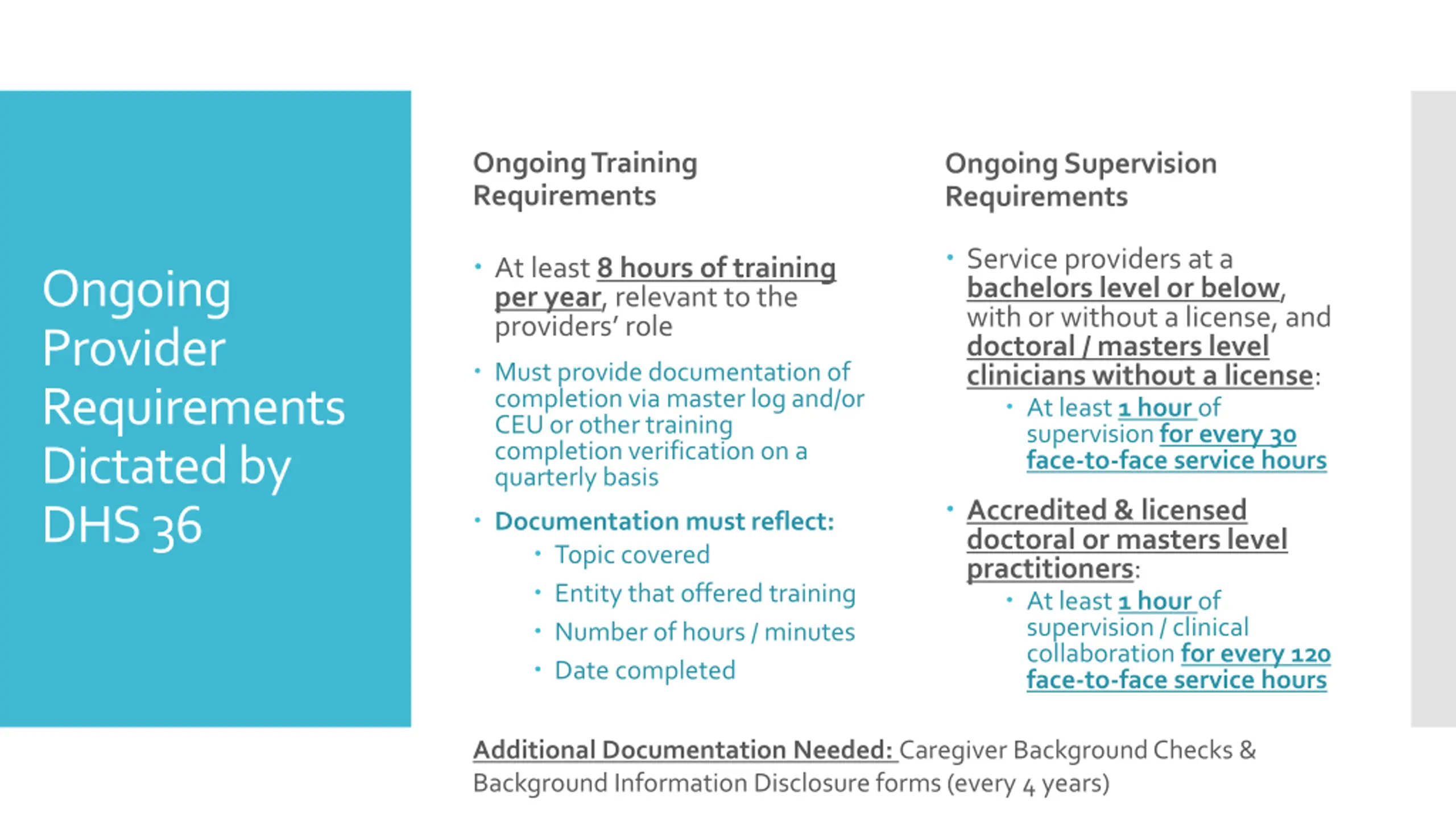 Ongoing Provider Requirements Dictated by DHS 36

Ongoing Training Requirements

• At least 8 hours of training per year, relevant to the providers' role

• Must provide documentation of completion via master log and/or CEU or other training completion verification on a quarterly basis

• Documentation must reflect:
  • Topic covered
  • Entity that offered training
  • Number of hours / minutes
  • Date completed

Ongoing Supervision Requirements

• Service providers at a bachelors level or below, with or without a license, and doctoral / masters level clinicians without a license:
  • At least 1 hour of supervision for every 30 face-to-face service hours

• Accredited & licensed doctoral or masters level practitioners:
  • At least 1 hour of supervision / clinical collaboration for every 120 face-to-face service hours

Additional Documentation Needed: Caregiver Background Checks & Background Information Disclosure forms (every 4 years)